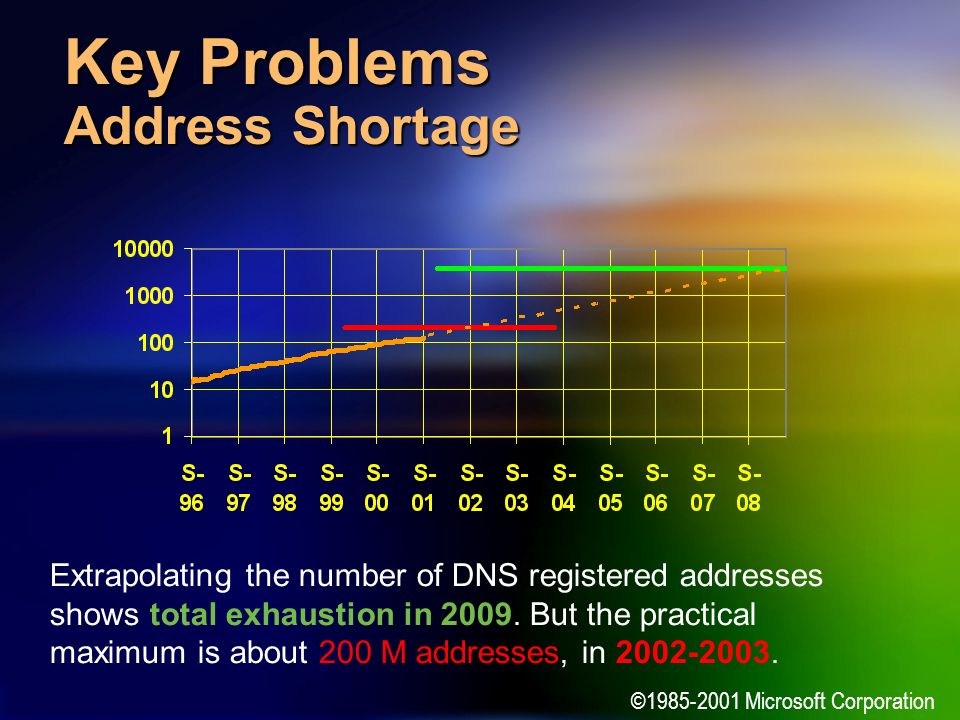 Key Problems
Address Shortage

10000
1000
100
10
1

S-96 S-97 S-98 S-99 S-00 S-01 S-02 S-03 S-04 S-05 S-06 S-07 S-08

Extrapolating the number of DNS registered addresses shows total exhaustion in 2009. But the practical maximum is about 200 M addresses, in 2002-2003.

©1985-2001 Microsoft Corporation